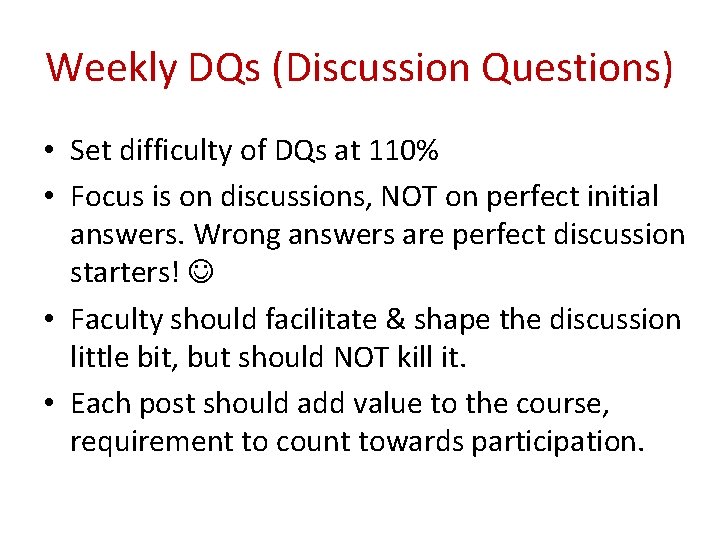 Weekly DQs (Discussion Questions)

• Set difficulty of DQs at 110%

• Focus is on discussions, NOT on perfect initial answers. Wrong answers are perfect discussion starters! ☺

• Faculty should facilitate & shape the discussion little bit, but should NOT kill it.

• Each post should add value to the course, requirement to count towards participation.